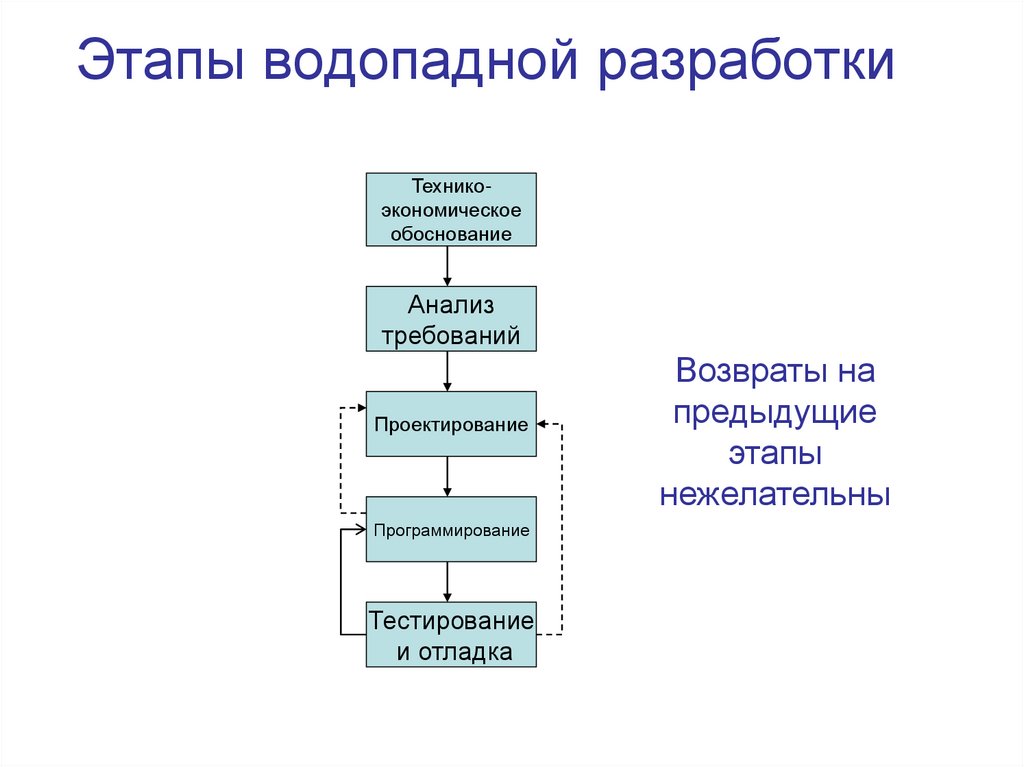 Этапы водопадной разработки

Технико-экономическое обоснование

Анализ требований

Проектирование

Программирование

Тестирование и отладка

Возвраты на предыдущие этапы нежелательны